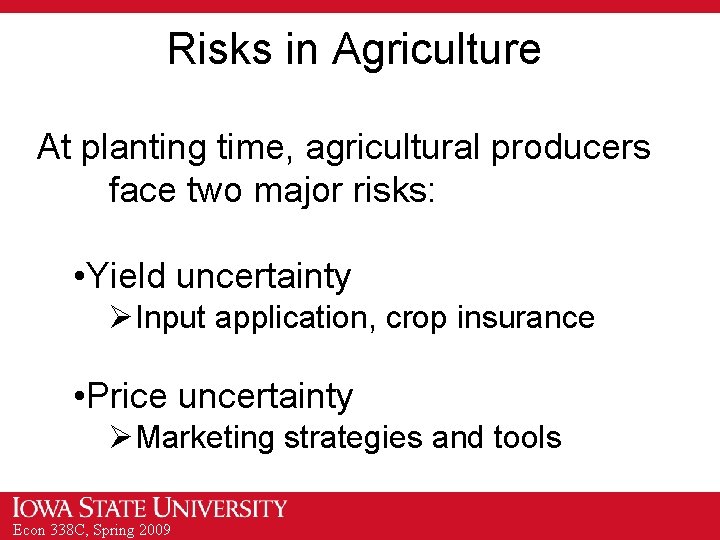 Risks in Agriculture

At planting time, agricultural producers face two major risks:

•Yield uncertainty
➢Input application, crop insurance

•Price uncertainty
➢Marketing strategies and tools

IOWA STATE UNIVERSITY
Econ 338C, Spring 2009